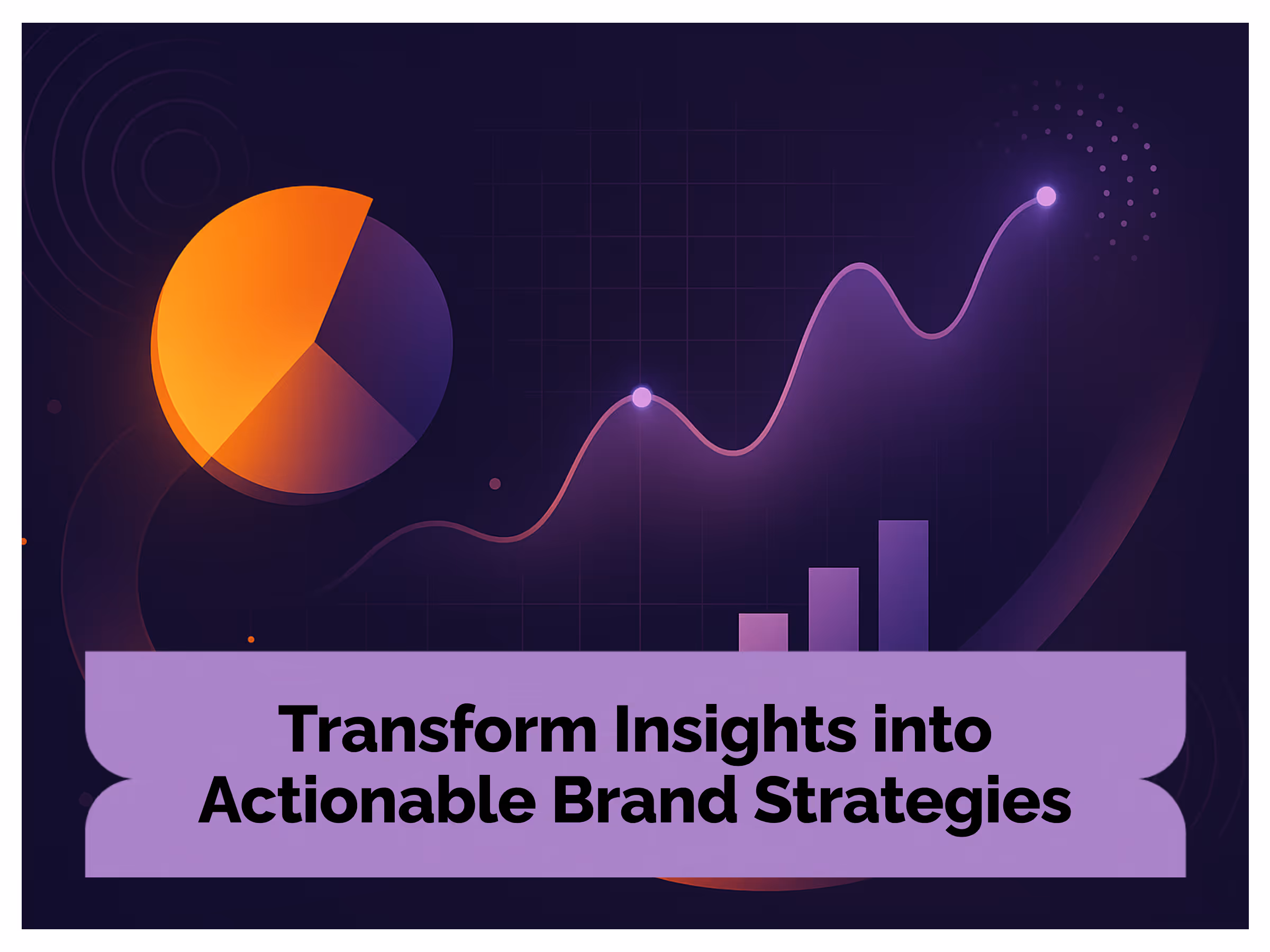 Transform Insights into Actionable Brand Strategies